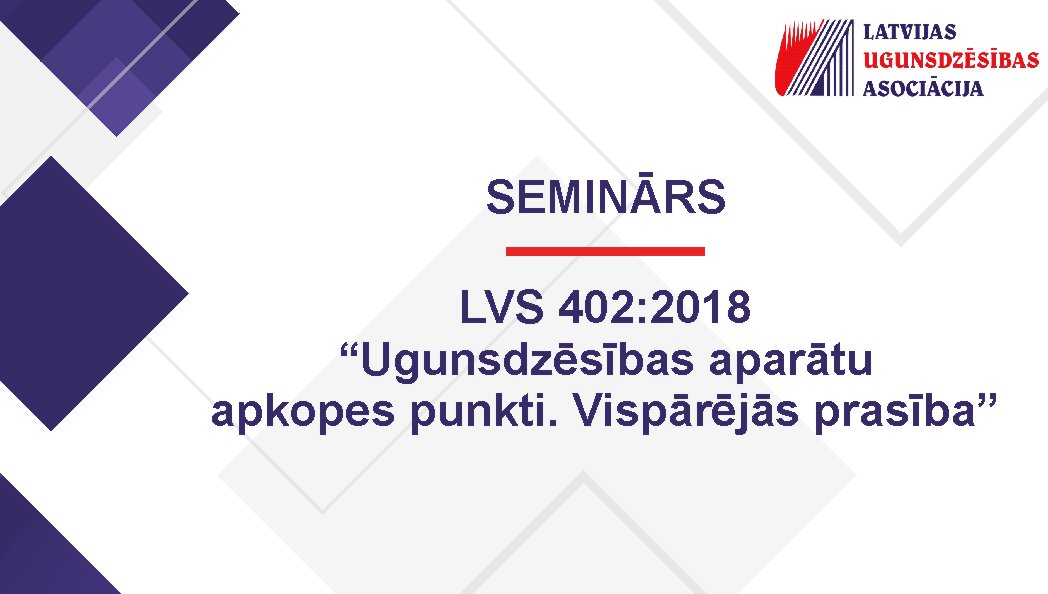 LATVIJAS
UGUNSDZĒSĪBAS
ASOCIĀCIJA

SEMINĀRS

LVS 402:2018
“Ugunsdzēsības aparātu apkopes punkti. Vispārējās prasība”